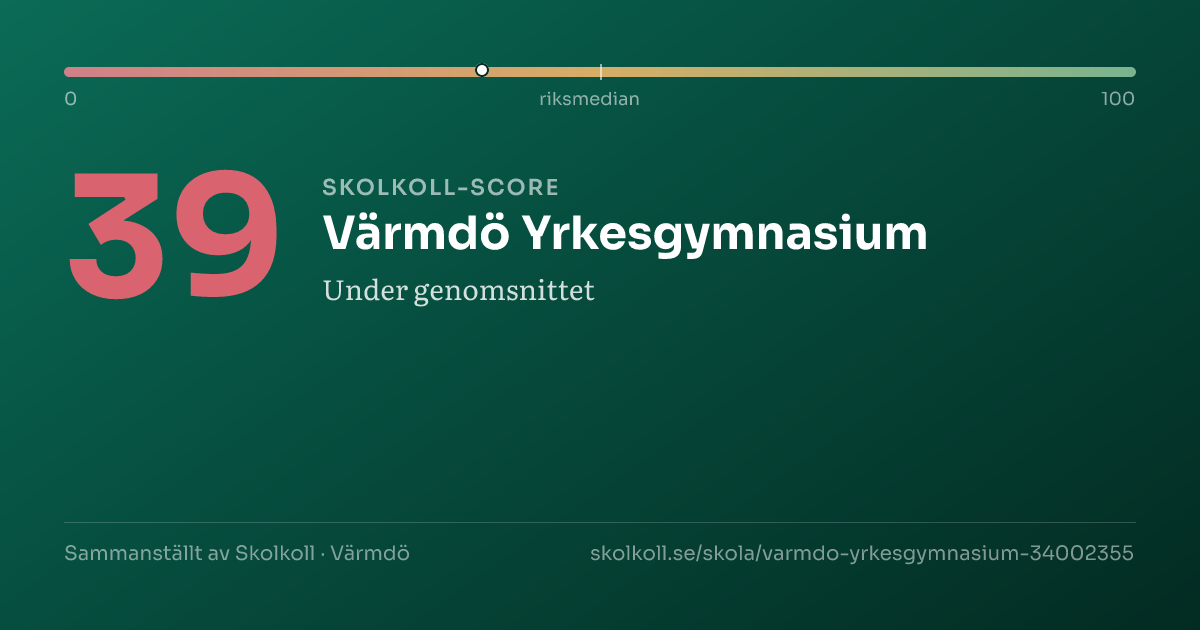 0
riksmedian
100

39

SKOLKOLL-SCORE
Värmdö Yrkesgymnasium
Under genomsnittet

Sammanställt av Skolkoll · Värmdö
skolkoll.se/skola/varmdo-yrkesgymnasium-34002355